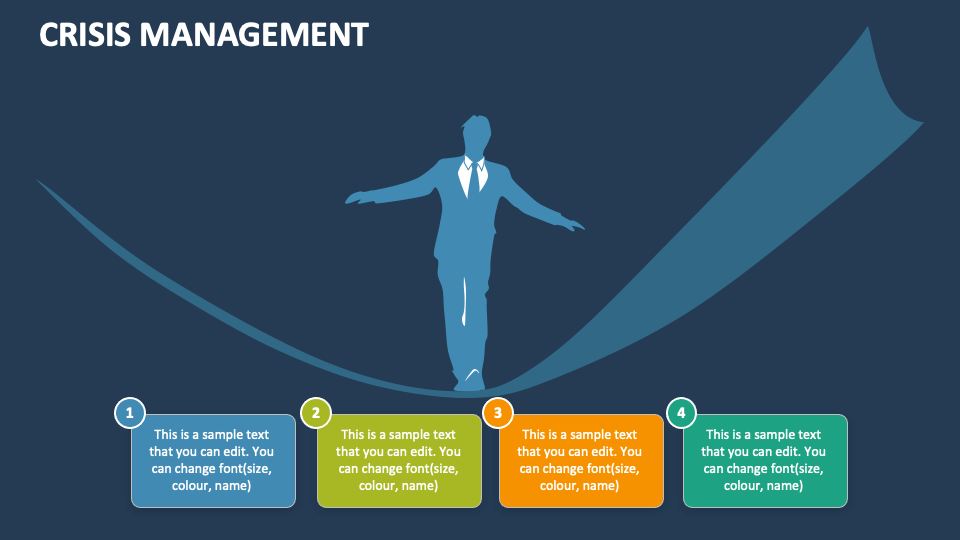 CRISIS MANAGEMENT

1
This is a sample text that you can edit. You can change font(size, colour, name)

2
This is a sample text that you can edit. You can change font(size, colour, name)

3
This is a sample text that you can edit. You can change font(size, colour, name)

4
This is a sample text that you can edit. You can change font(size, colour, name)